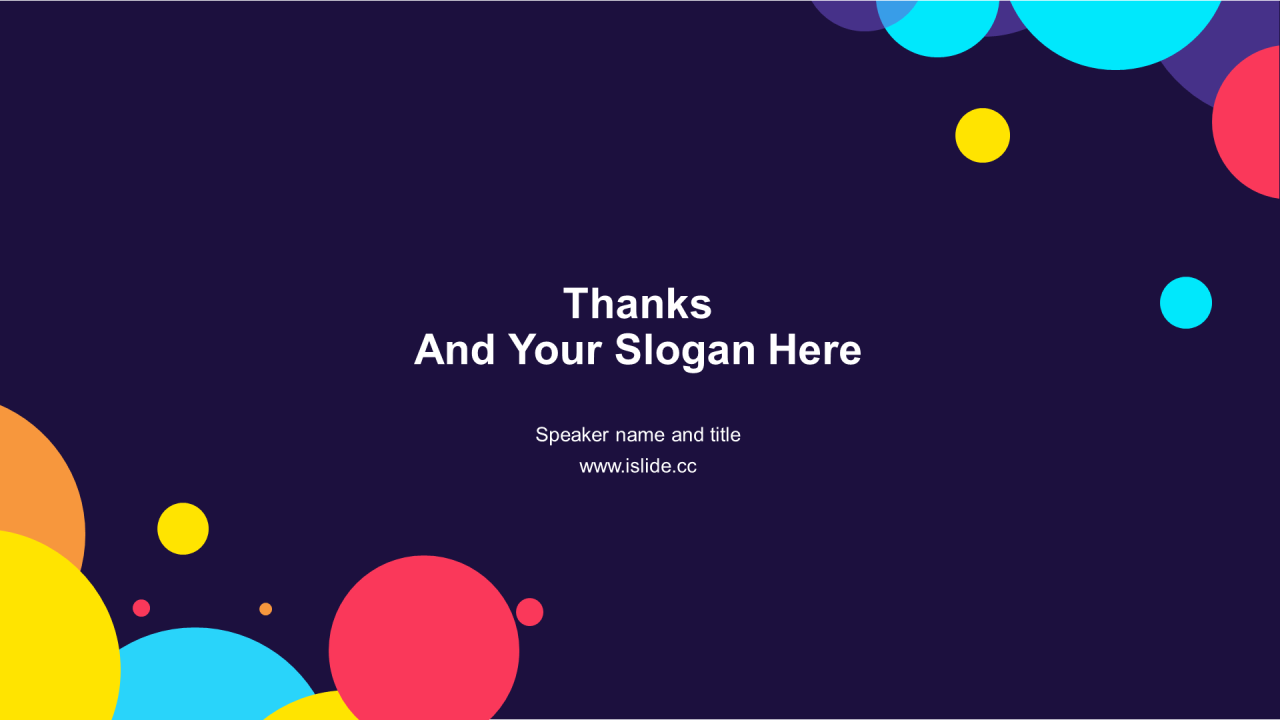 Thanks
And Your Slogan Here

Speaker name and title
www.islide.cc